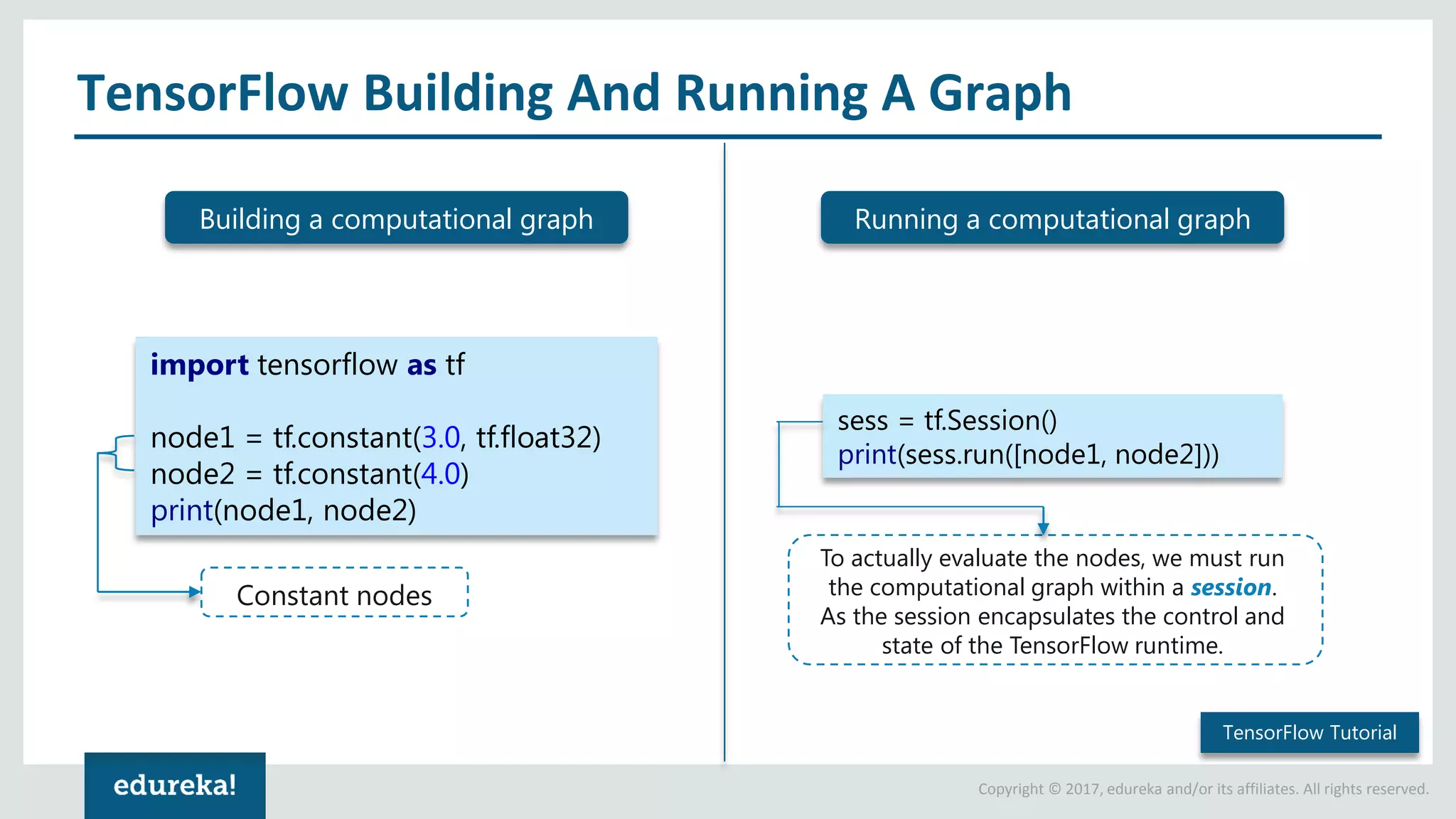 TensorFlow Building And Running A Graph

Building a computational graph

import tensorflow as tf

node1 = tf.constant(3.0, tf.float32)
node2 = tf.constant(4.0)
print(node1, node2)

Constant nodes

Running a computational graph

sess = tf.Session()
print(sess.run([node1, node2]))

To actually evaluate the nodes, we must run the computational graph within a session. As the session encapsulates the control and state of the TensorFlow runtime.

TensorFlow Tutorial

edureka!

Copyright © 2017, edureka and/or its affiliates. All rights reserved.